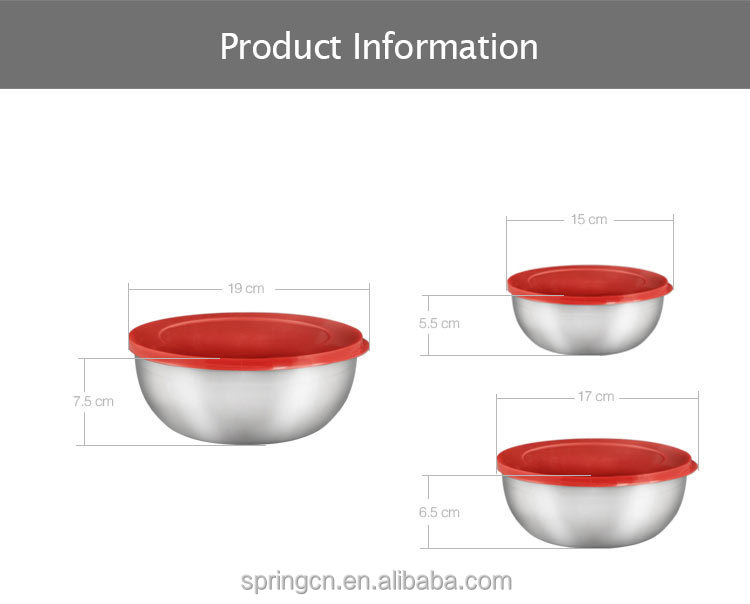 Product Information

19 cm

7.5 cm

15 cm

5.5 cm

17 cm

6.5 cm

springcn.en.alibaba.com